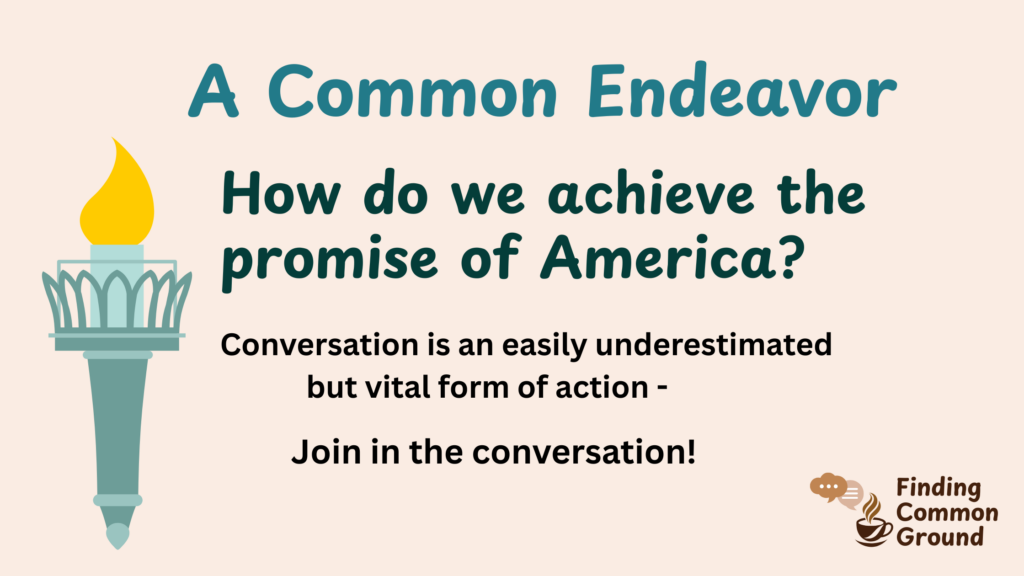 A Common Endeavor

How do we achieve the promise of America?

Conversation is an easily underestimated but vital form of action -

Join in the conversation!

Finding Common Ground